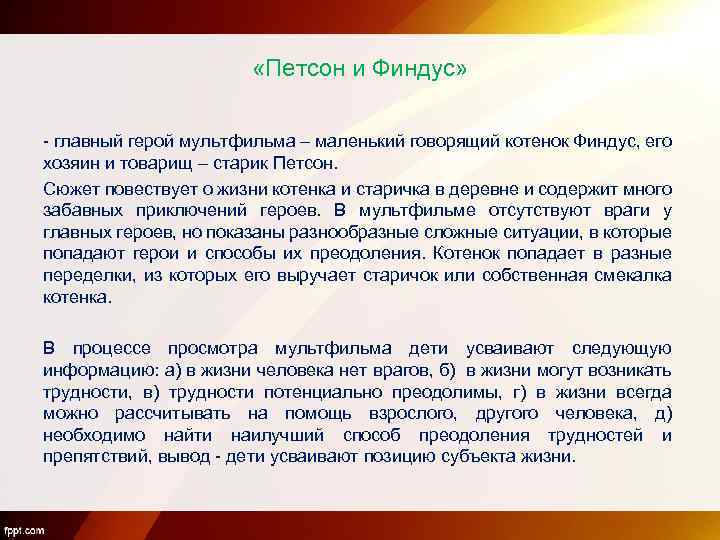 «Петсон и Финдус»

- главный герой мультфильма – маленький говорящий котенок Финдус, его хозяин и товарищ – старик Петсон.

Сюжет повествует о жизни котенка и старичка в деревне и содержит много забавных приключений героев. В мультфильме отсутствуют враги у главных героев, но показаны разнообразные сложные ситуации, в которые попадают герои и способы их преодоления. Котенок попадает в разные переделки, из которых его выручает старичок или собственная смекалка котенка.

В процессе просмотра мультфильма дети усваивают следующую информацию: а) в жизни человека нет врагов, б) в жизни могут возникать трудности, в) трудности потенциально преодолимы, г) в жизни всегда можно рассчитывать на помощь взрослого, другого человека, д) необходимо найти наилучший способ преодоления трудностей и препятствий, вывод - дети усваивают позицию субъекта жизни.

fppt.com